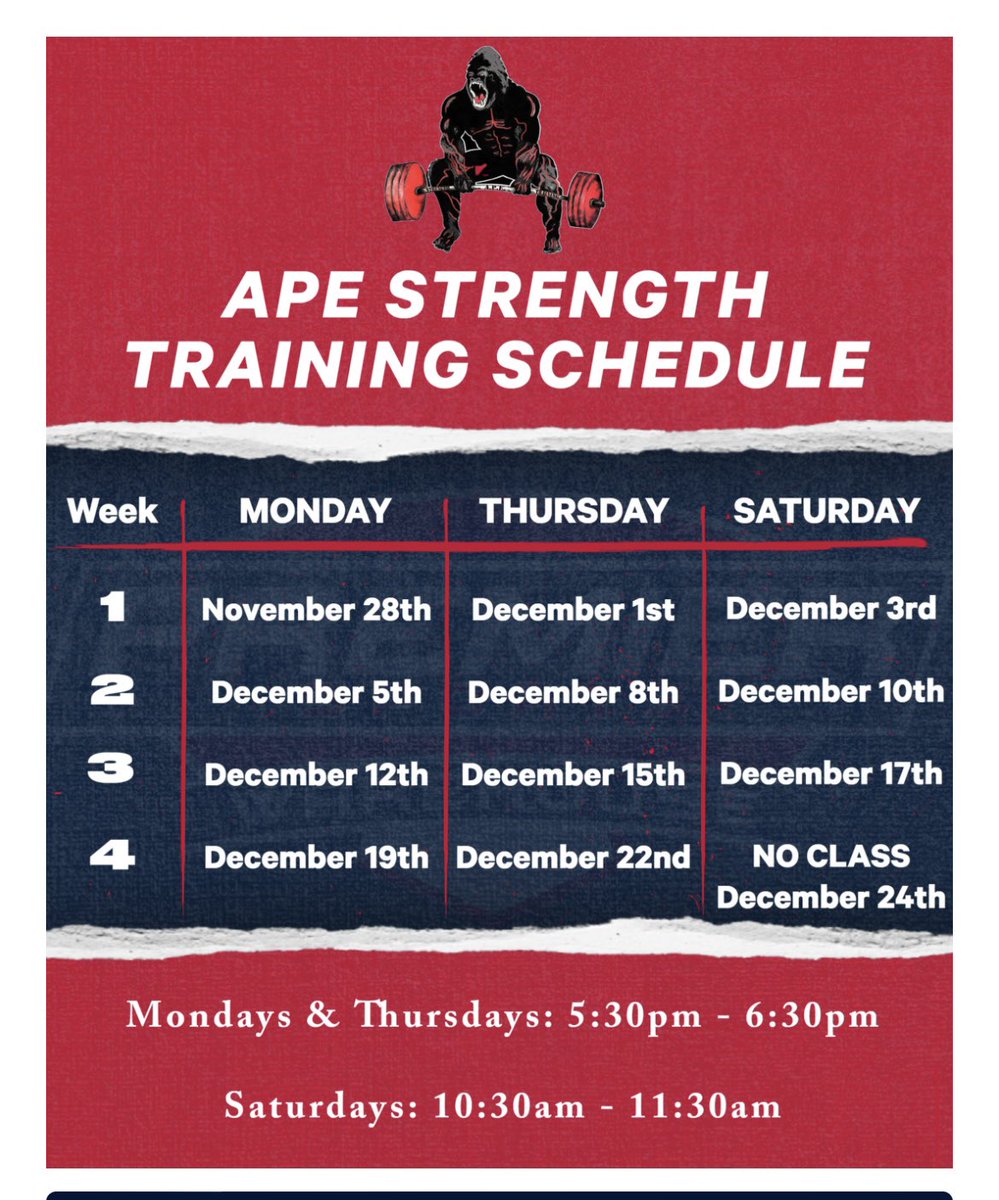 APE STRENGTH TRAINING SCHEDULE

| Week | MONDAY | THURSDAY | SATURDAY |
|---|---|---|---|
| 1 | November 28th | December 1st | December 3rd |
| 2 | December 5th | December 8th | December 10th |
| 3 | December 12th | December 15th | December 17th |
| 4 | December 19th | December 22nd | NO CLASS December 24th |

Mondays & Thursdays: 5:30pm - 6:30pm

Saturdays: 10:30am - 11:30am